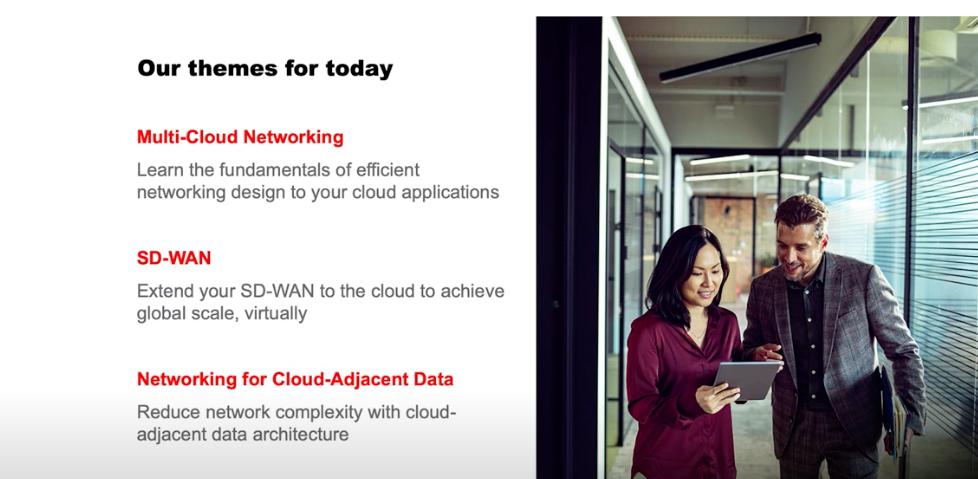 Our themes for today

Multi-Cloud Networking

Learn the fundamentals of efficient networking design to your cloud applications

SD-WAN

Extend your SD-WAN to the cloud to achieve global scale, virtually

Networking for Cloud-Adjacent Data

Reduce network complexity with cloud-adjacent data architecture